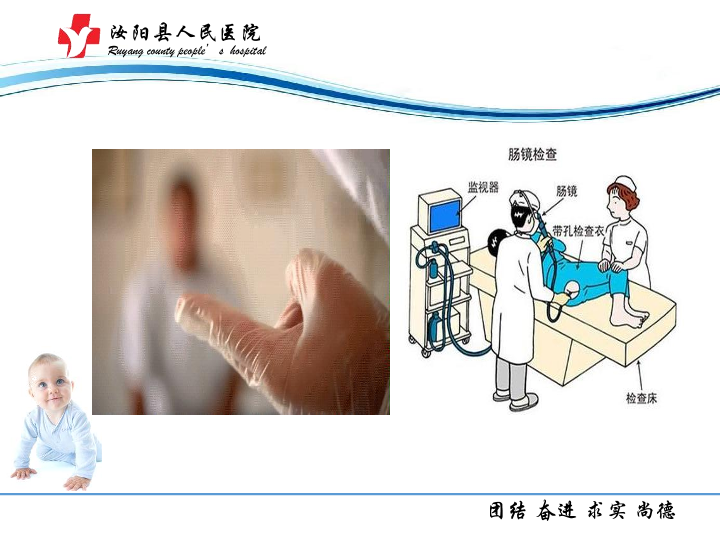 汝阳县人民医院
Ruyang county people' s hospital

肠镜检查

监视器

肠镜

带孔检查衣

检查床

团结 奋进 求实 尚德